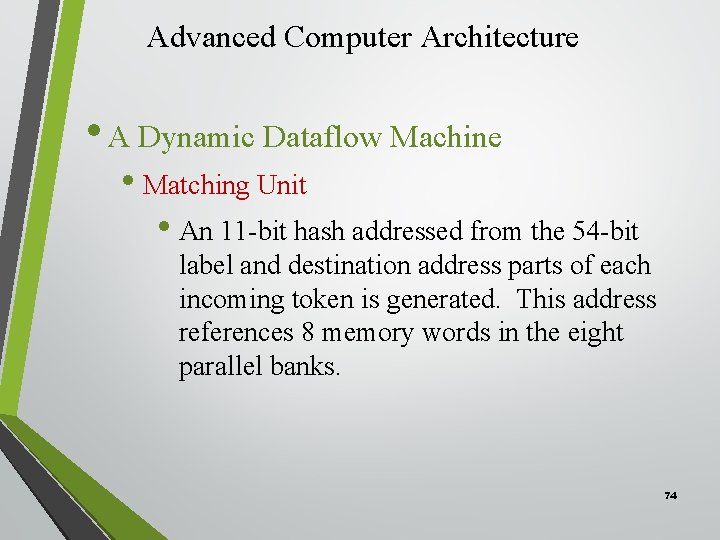 Advanced Computer Architecture

• A Dynamic Dataflow Machine

• Matching Unit

• An 11-bit hash addressed from the 54-bit label and destination address parts of each incoming token is generated. This address references 8 memory words in the eight parallel banks.

74